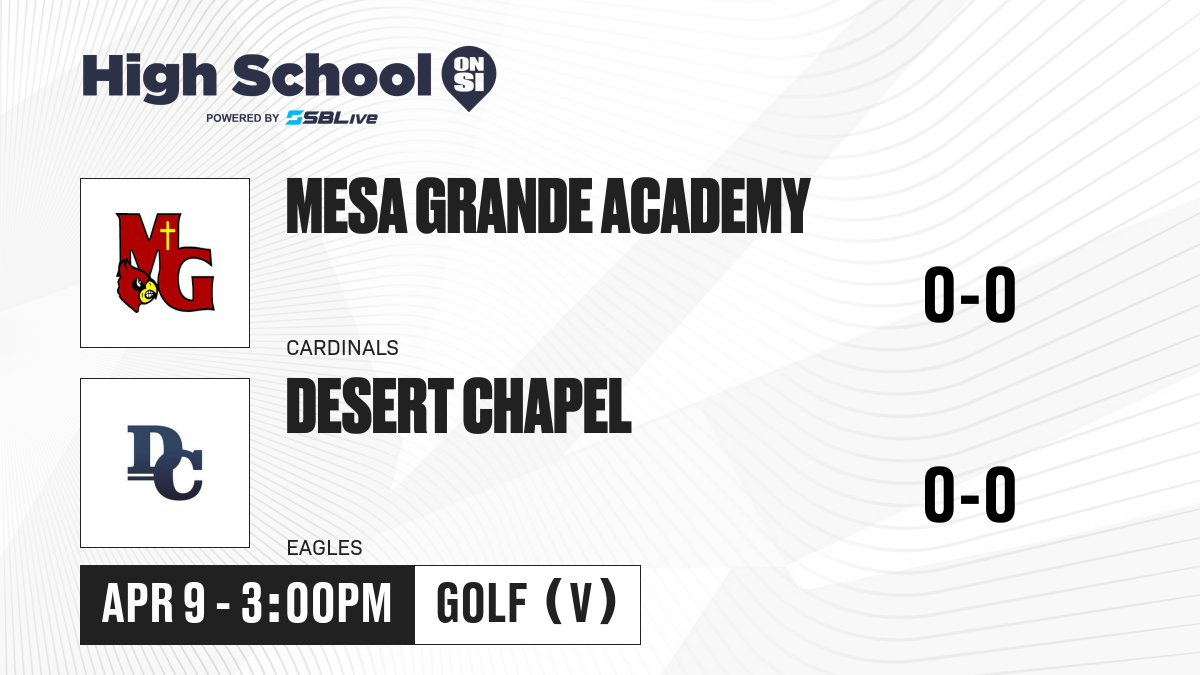 High School ON SI
POWERED BY SBLive

MG

MESA GRANDE ACADEMY
CARDINALS
0-0

DC

DESERT CHAPEL
EAGLES
0-0

APR 9 - 3:00PM
GOLF (V)